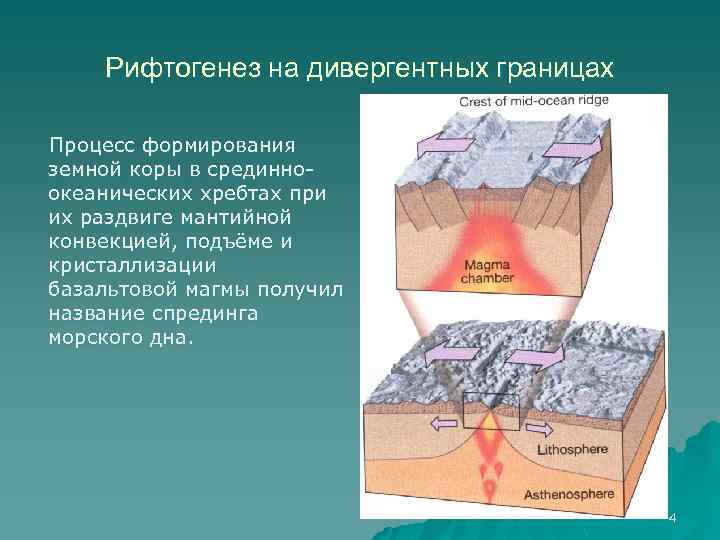 Рифтогенез на дивергентных границах

Процесс формирования земной коры в срединно-океанических хребтах при их раздвиге мантийной конвекцией, подъёме и кристаллизации базальтовой магмы получил название спрединга морского дна.

Crest of mid-ocean ridge

Magma chamber

Lithosphere

Asthenosphere

4